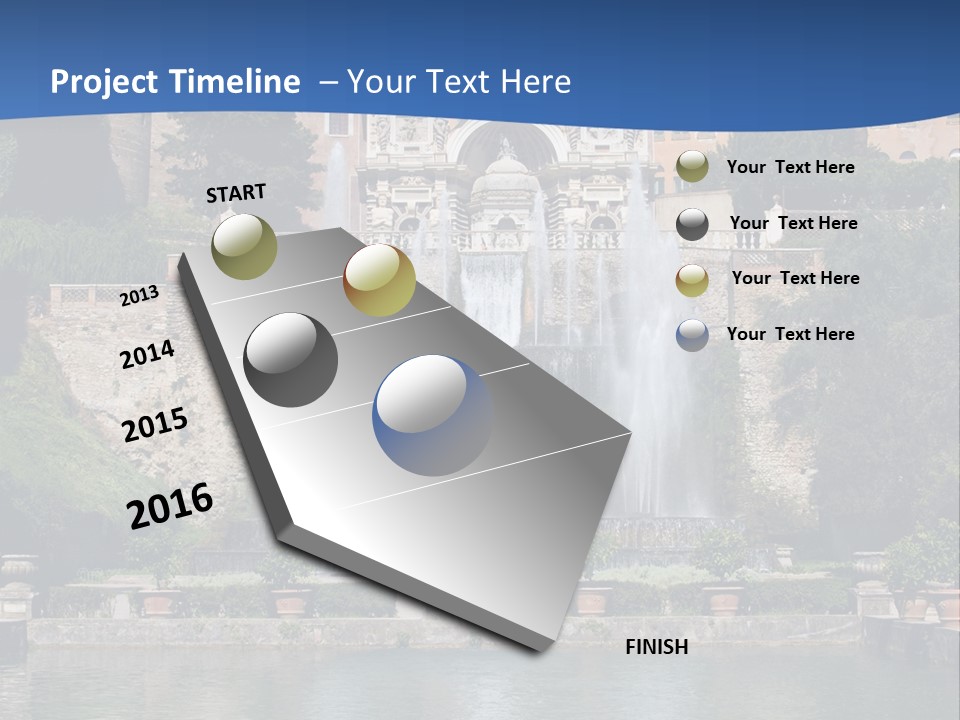 Project Timeline – Your Text Here

START

2013

2014

2015

2016

FINISH

Your Text Here

Your Text Here

Your Text Here

Your Text Here